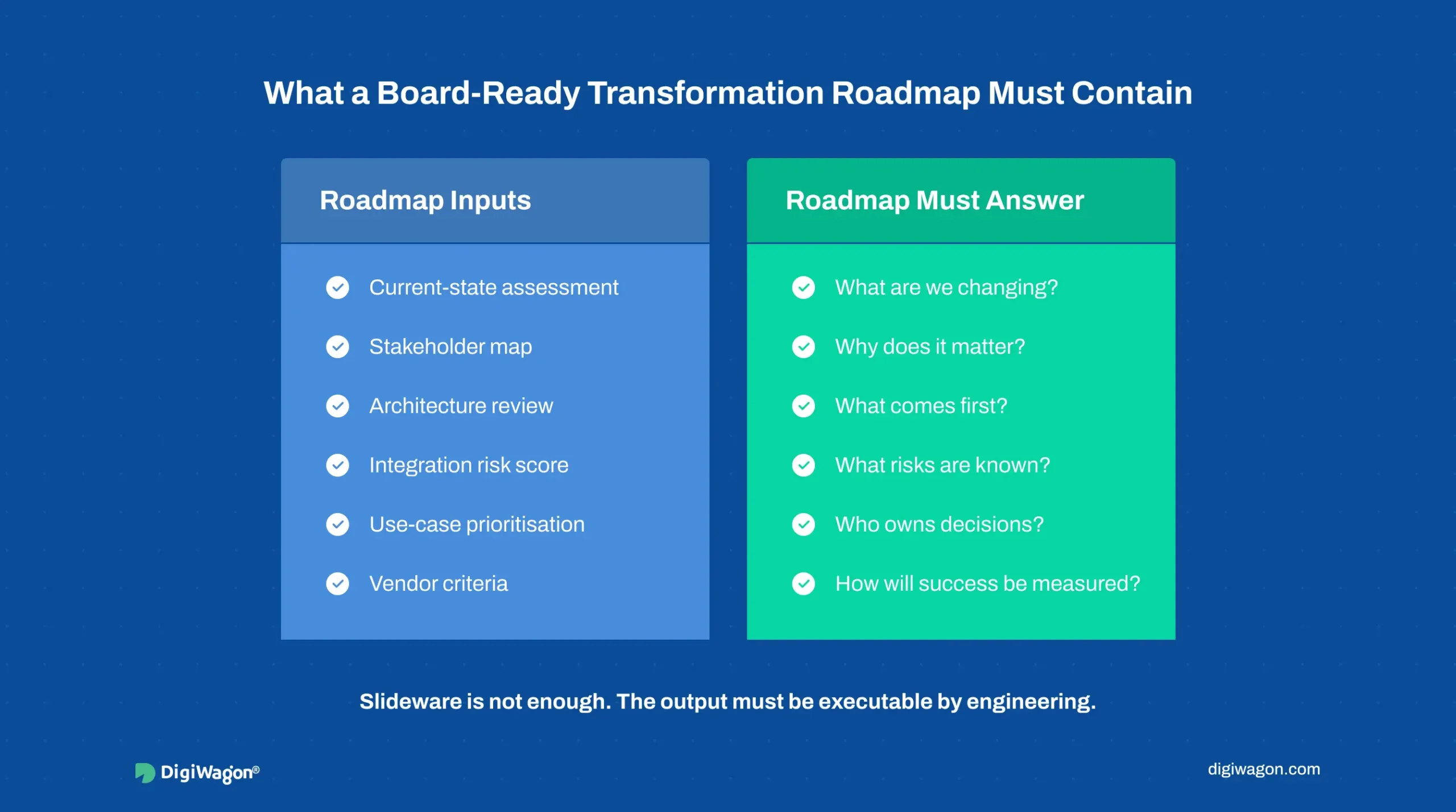 What a Board-Ready Transformation Roadmap Must Contain

Roadmap Inputs

Current-state assessment

Stakeholder map

Architecture review

Integration risk score

Use-case prioritisation

Vendor criteria

Roadmap Must Answer

What are we changing?

Why does it matter?

What comes first?

What risks are known?

Who owns decisions?

How will success be measured?

Slideware is not enough. The output must be executable by engineering.

DigiWagon®

digiwagon.com